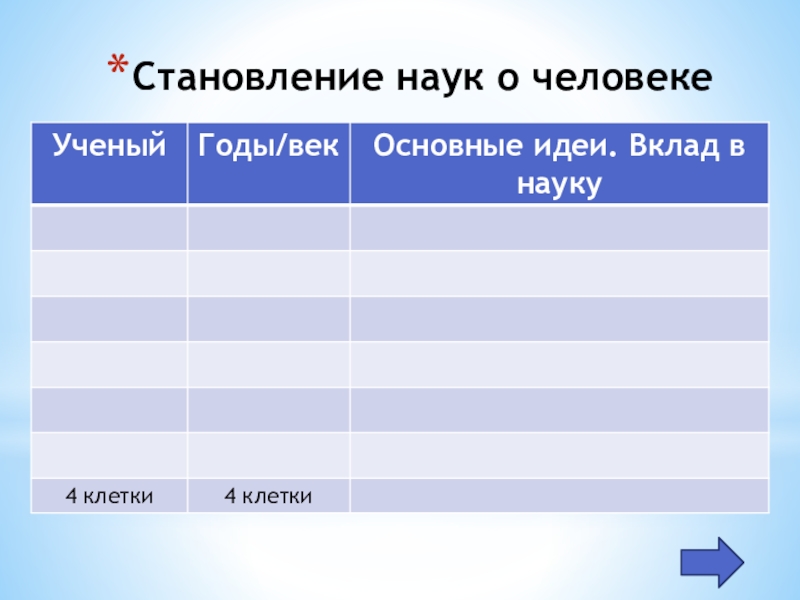 *Становление наук о человеке

| Ученый | Годы/век | Основные идеи. Вклад в науку |
|---|---|---|
| | | |
| | | |
| | | |
| | | |
| | | |
| | | |
| 4 клетки | 4 клетки | |